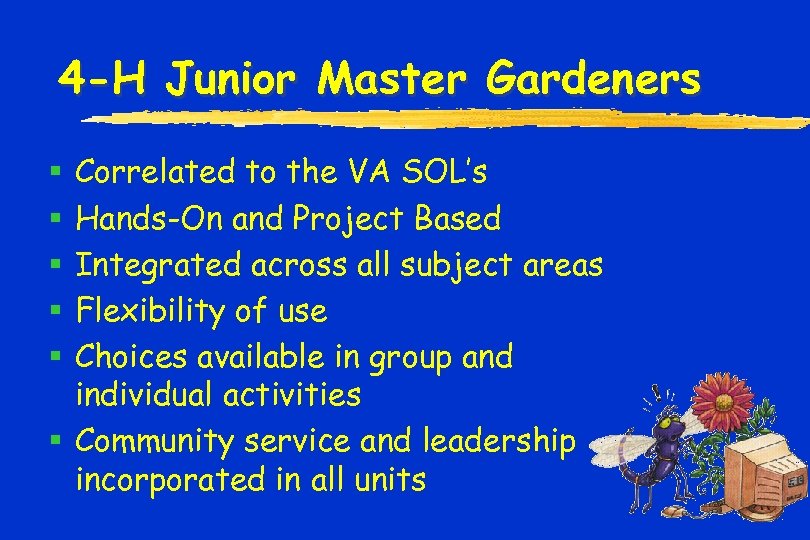 4-H Junior Master Gardeners

- Correlated to the VA SOL's
- Hands-On and Project Based
- Integrated across all subject areas
- Flexibility of use
- Choices available in group and individual activities
- Community service and leadership incorporated in all units